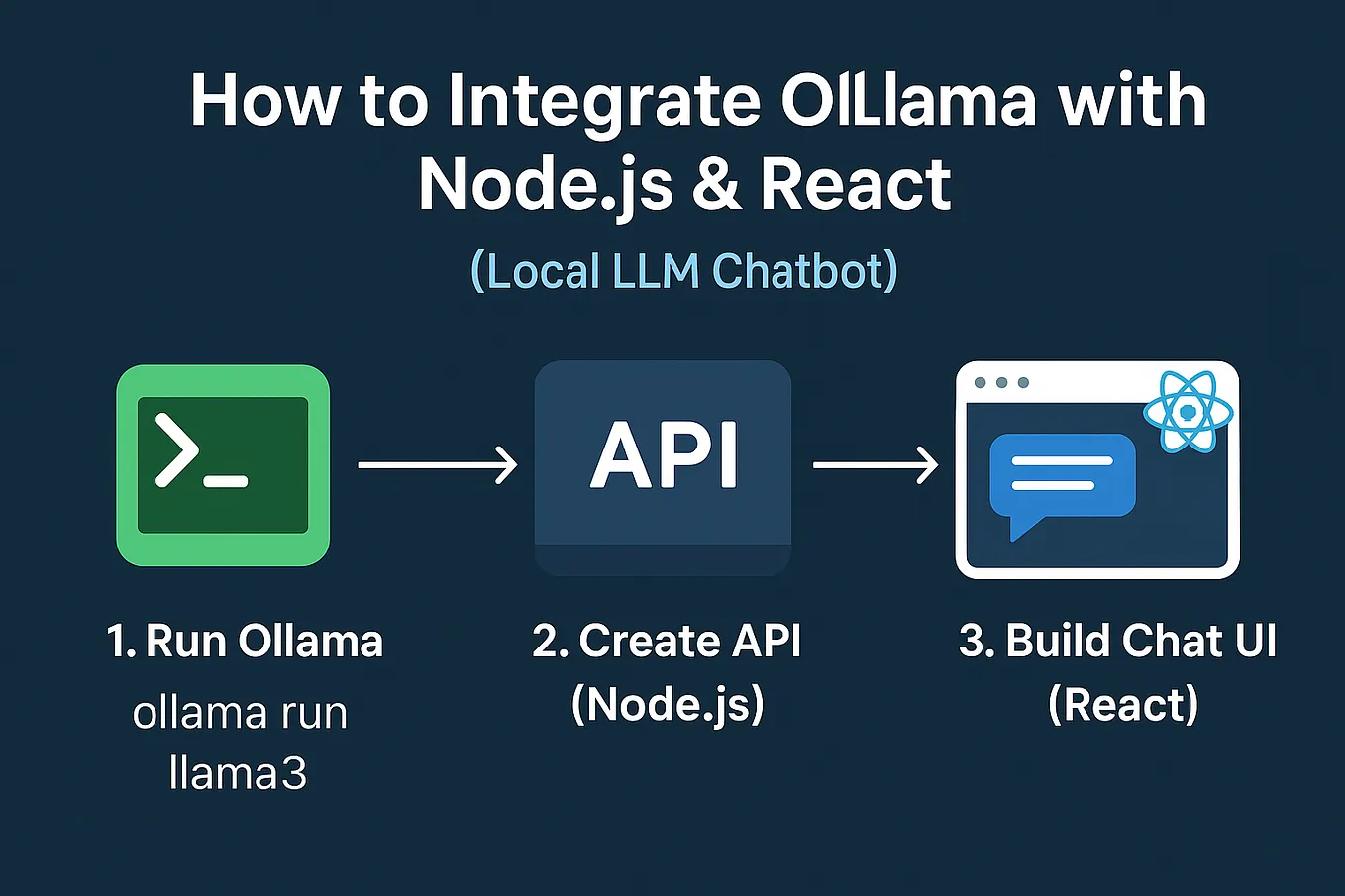 How to Integrate OlLlama with Node.js & React

(Local LLM Chatbot)

>_

API

1. Run Ollama
ollama run llama3

2. Create API (Node.js)

3. Build Chat UI (React)